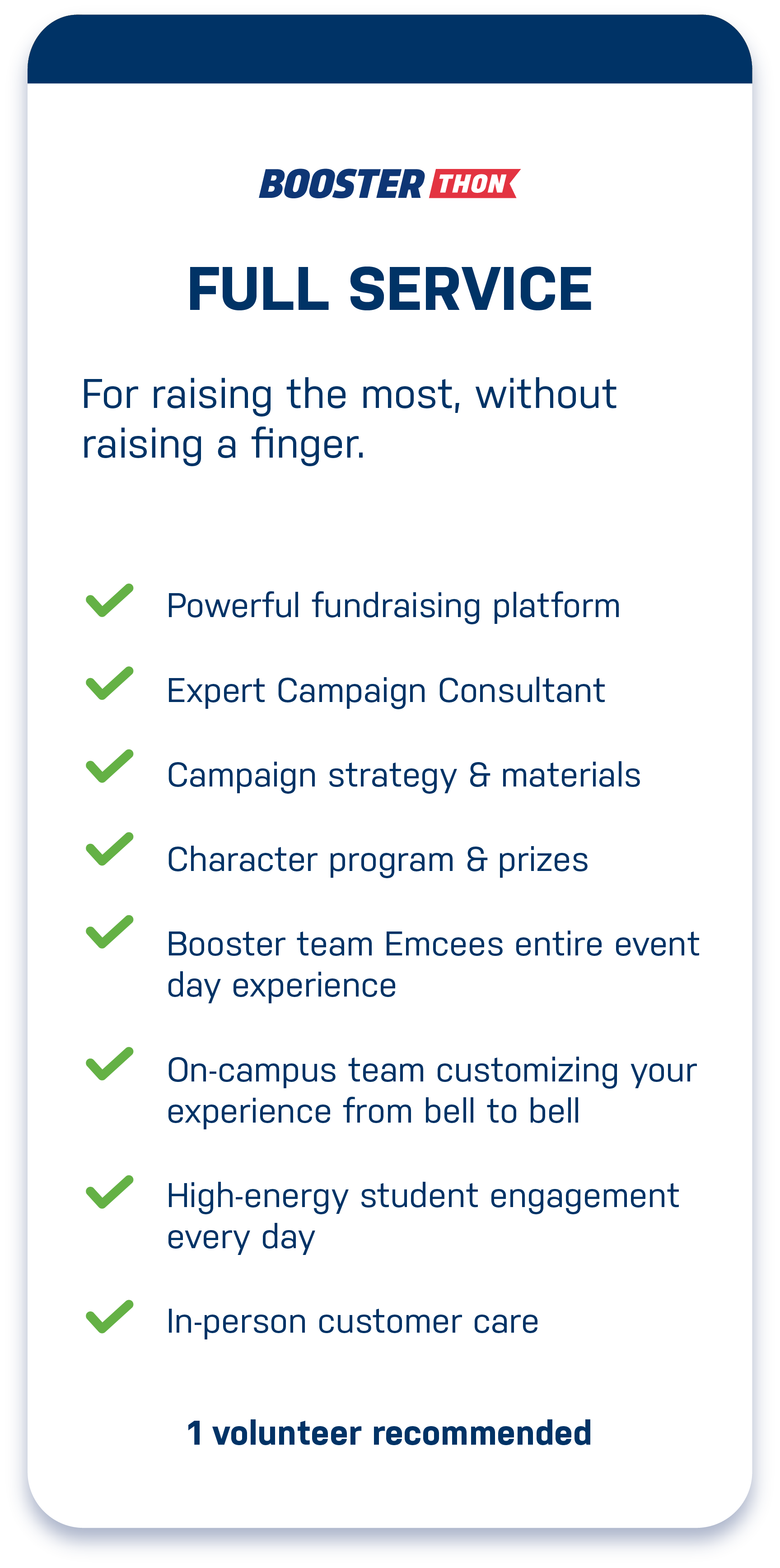 BOOSTER THON

FULL SERVICE

For raising the most, without raising a finger.

Powerful fundraising platform

Expert Campaign Consultant

Campaign strategy & materials

Character program & prizes

Booster team Emcees entire event day experience

On-campus team customizing your experience from bell to bell

High-energy student engagement every day

In-person customer care

1 volunteer recommended